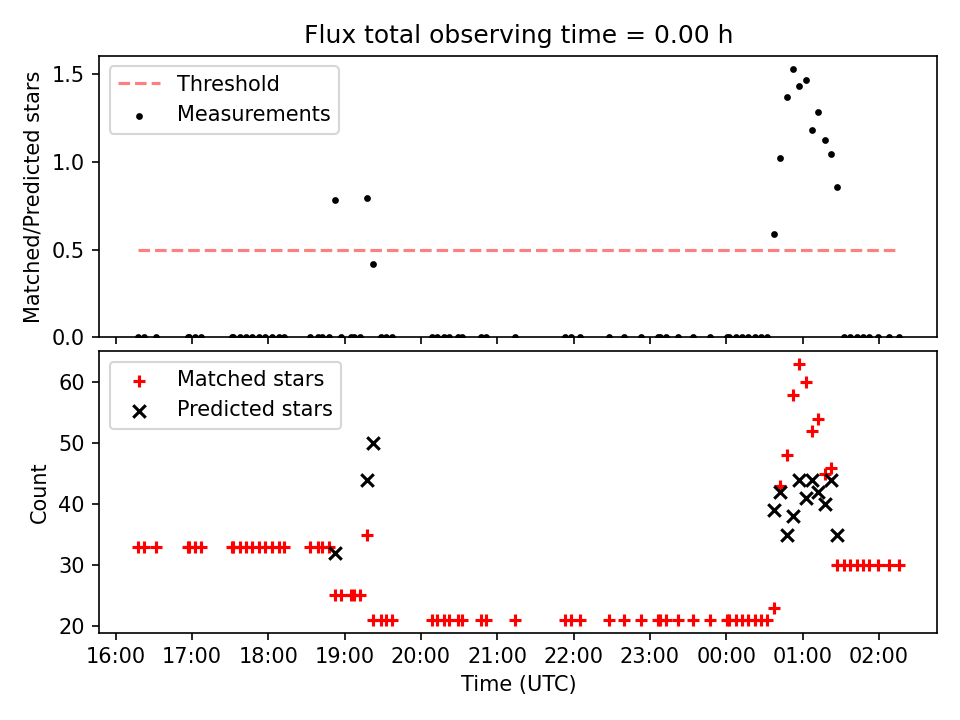 Flux total observing time = 0.00 h

Threshold
Measurements

Matched/Predicted stars

1.5
1.0
0.5
0.0

Matched stars
Predicted stars

Count

60
50
40
30
20

16:00 17:00 18:00 19:00 20:00 21:00 22:00 23:00 00:00 01:00 02:00

Time (UTC)